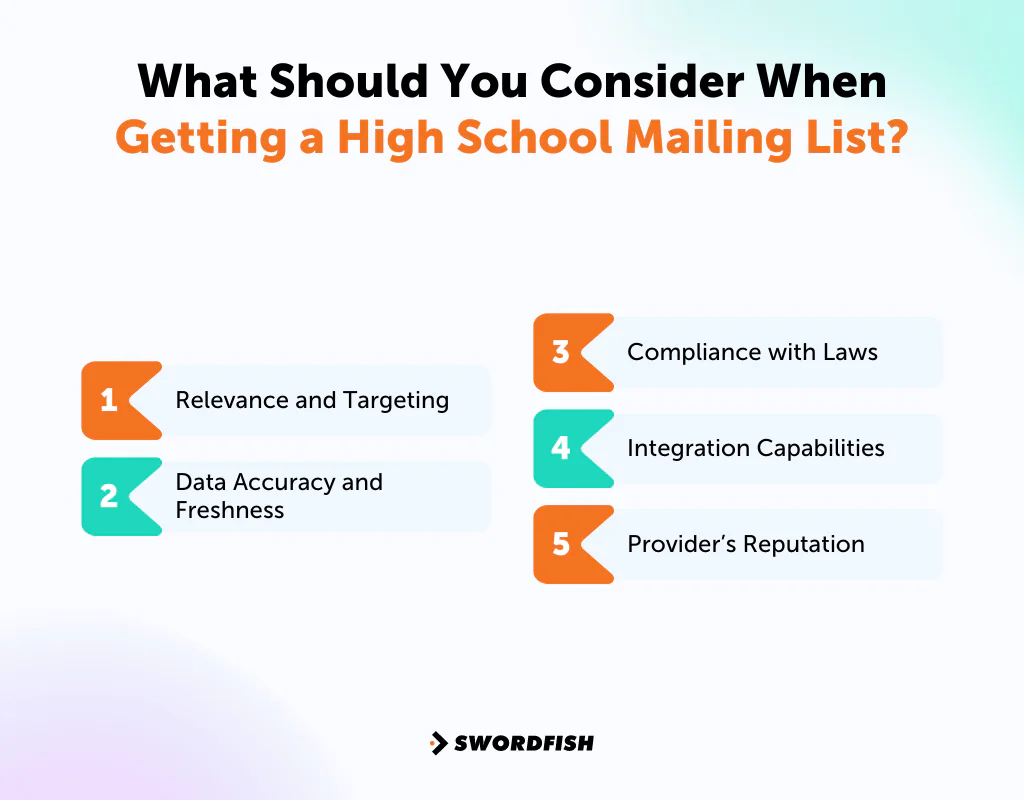 What Should You Consider When Getting a High School Mailing List?

1 Relevance and Targeting

2 Data Accuracy and Freshness

3 Compliance with Laws

4 Integration Capabilities

5 Provider's Reputation

SWORDFISH